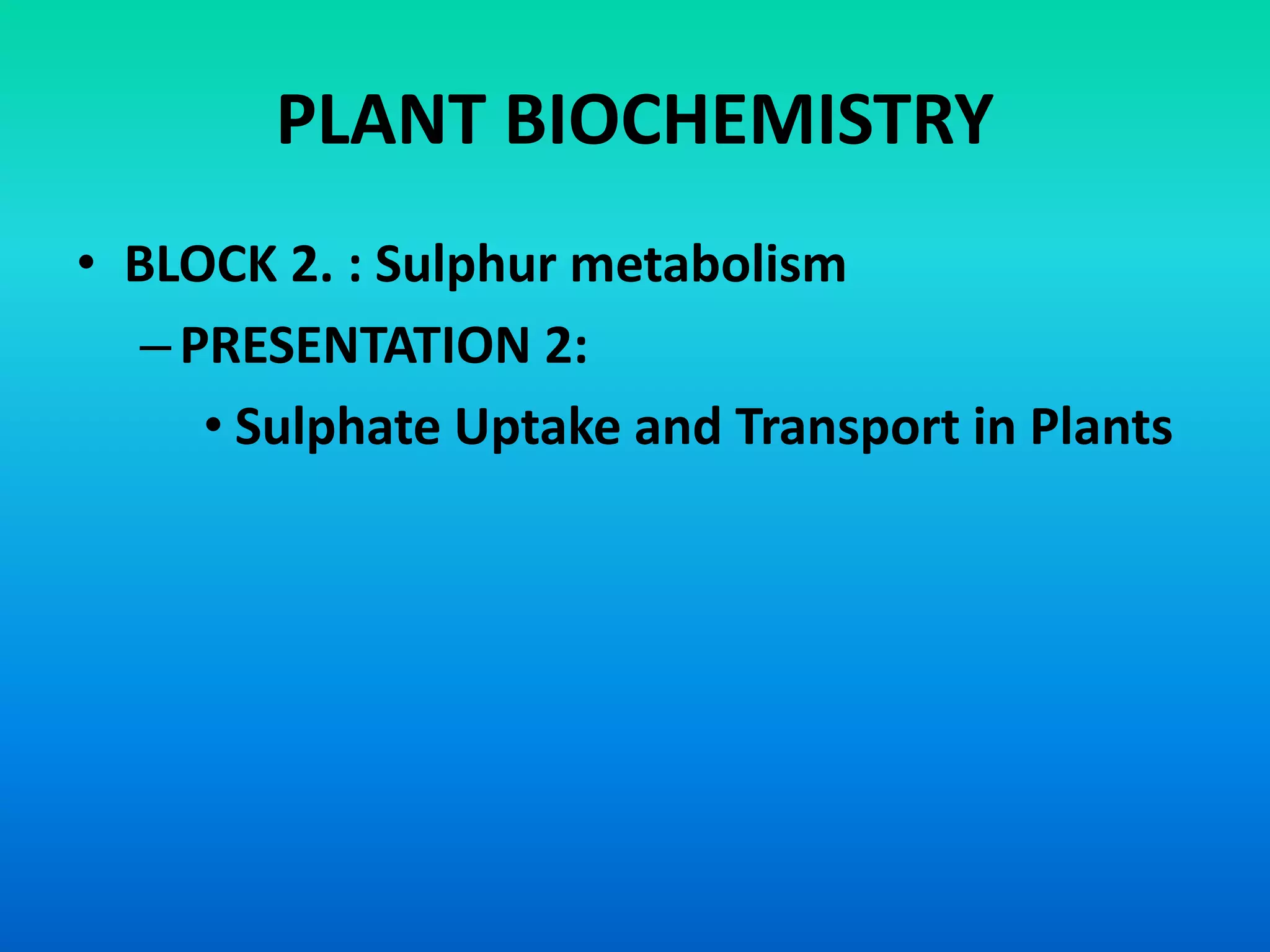 PLANT BIOCHEMISTRY

• BLOCK 2. : Sulphur metabolism

– PRESENTATION 2:

• Sulphate Uptake and Transport in Plants